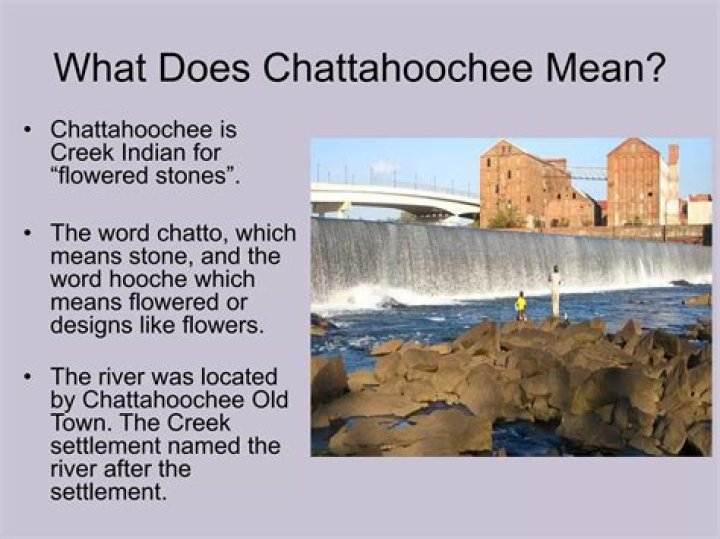 What Does Chattahoochee Mean?

• Chattahoochee is Creek Indian for “flowered stones”.

• The word chatto, which means stone, and the word hooche which means flowered or designs like flowers.

• The river was located by Chattahoochee Old Town. The Creek settlement named the river after the settlement.